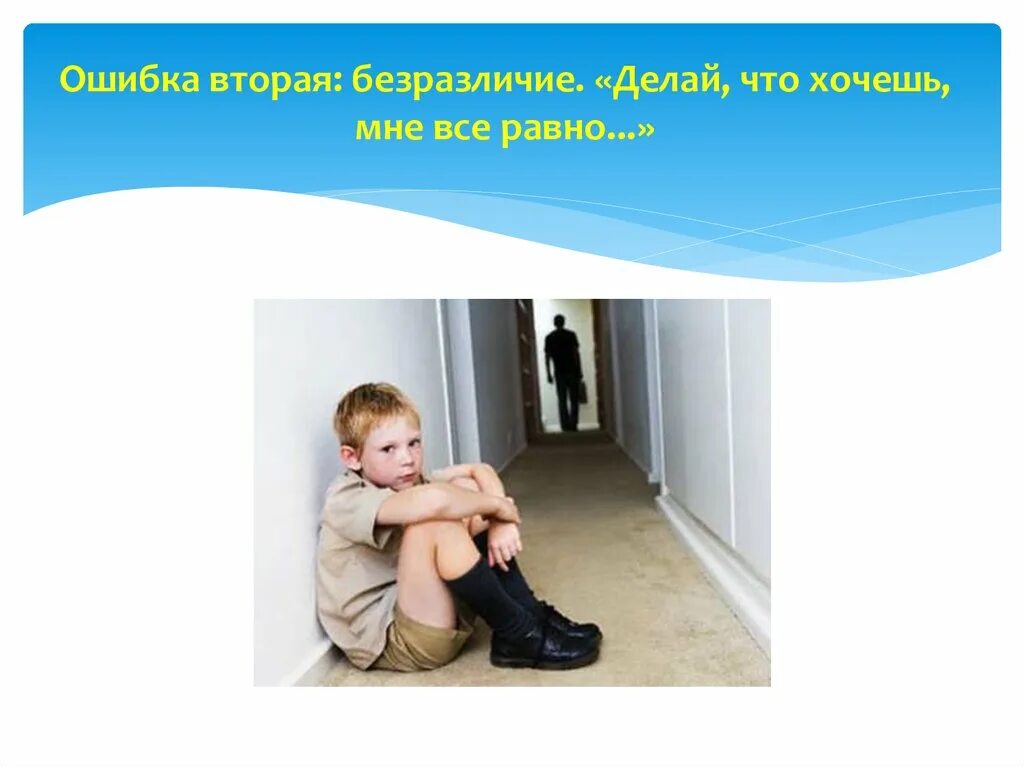 Ошибка вторая: безразличие. «Делай, что хочешь, мне все равно...»